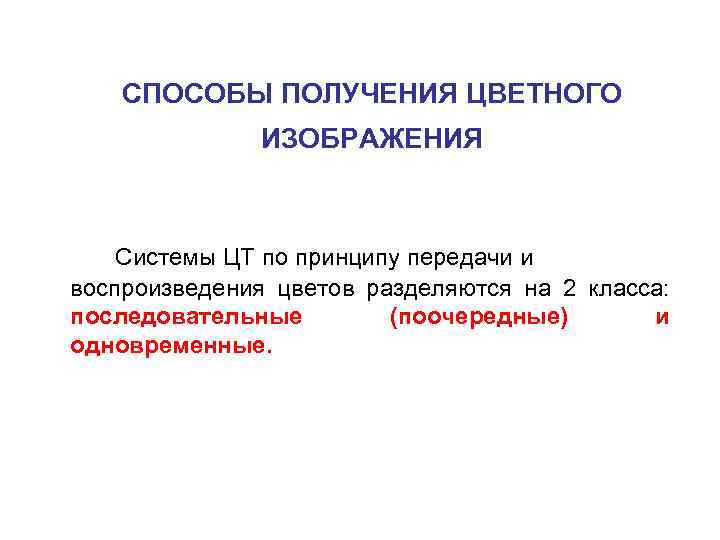 СПОСОБЫ ПОЛУЧЕНИЯ ЦВЕТНОГО ИЗОБРАЖЕНИЯ

Системы ЦТ по принципу передачи и воспроизведения цветов разделяются на 2 класса: последовательные (поочередные) и одновременные.